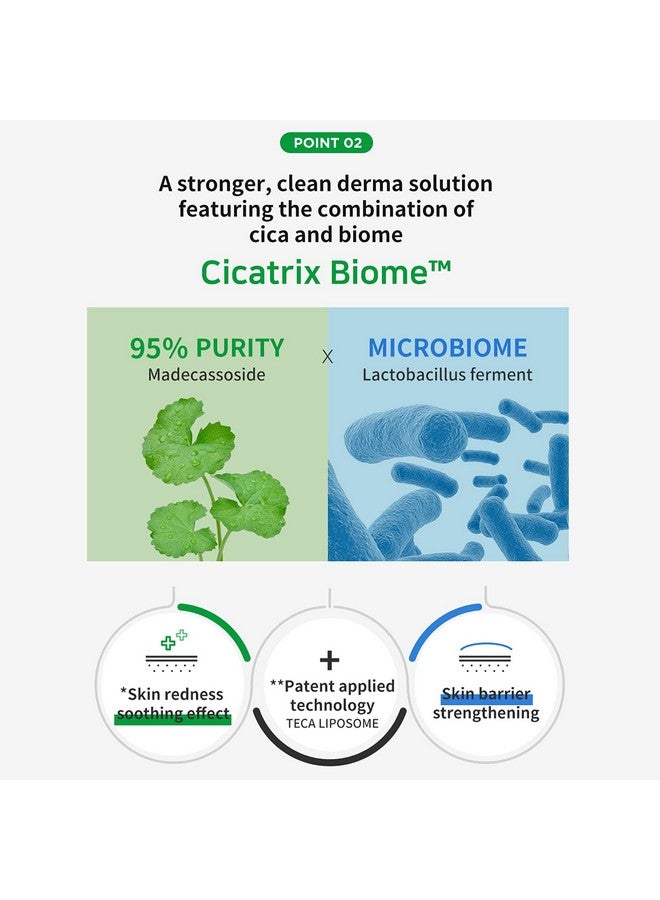 POINT 02

A stronger, clean derma solution featuring the combination of cica and biome

Cicatrix Biome™

95% PURITY
Madecassoside

X

MICROBIOME
Lactobacillus ferment

*Skin redness soothing effect

+

**Patent applied technology
TECA LIPOSOME

Skin barrier strengthening